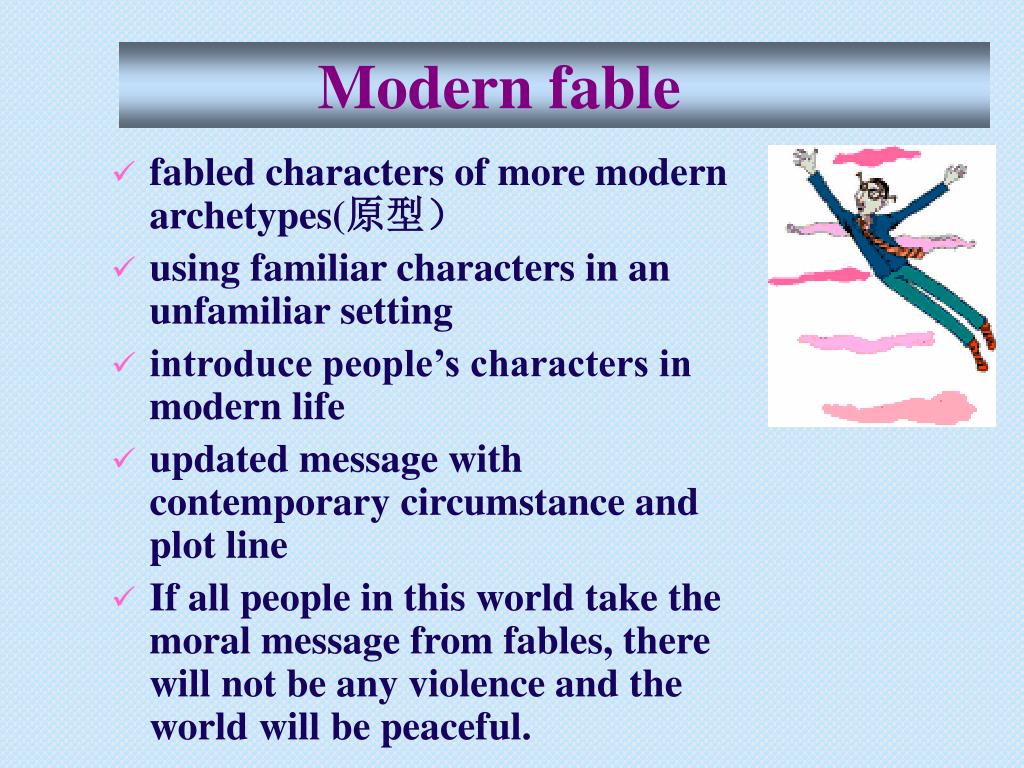 Modern fable

✓ fabled characters of more modern archetypes(原型）
✓ using familiar characters in an unfamiliar setting
✓ introduce people’s characters in modern life
✓ updated message with contemporary circumstance and plot line
✓ If all people in this world take the moral message from fables, there will not be any violence and the world will be peaceful.